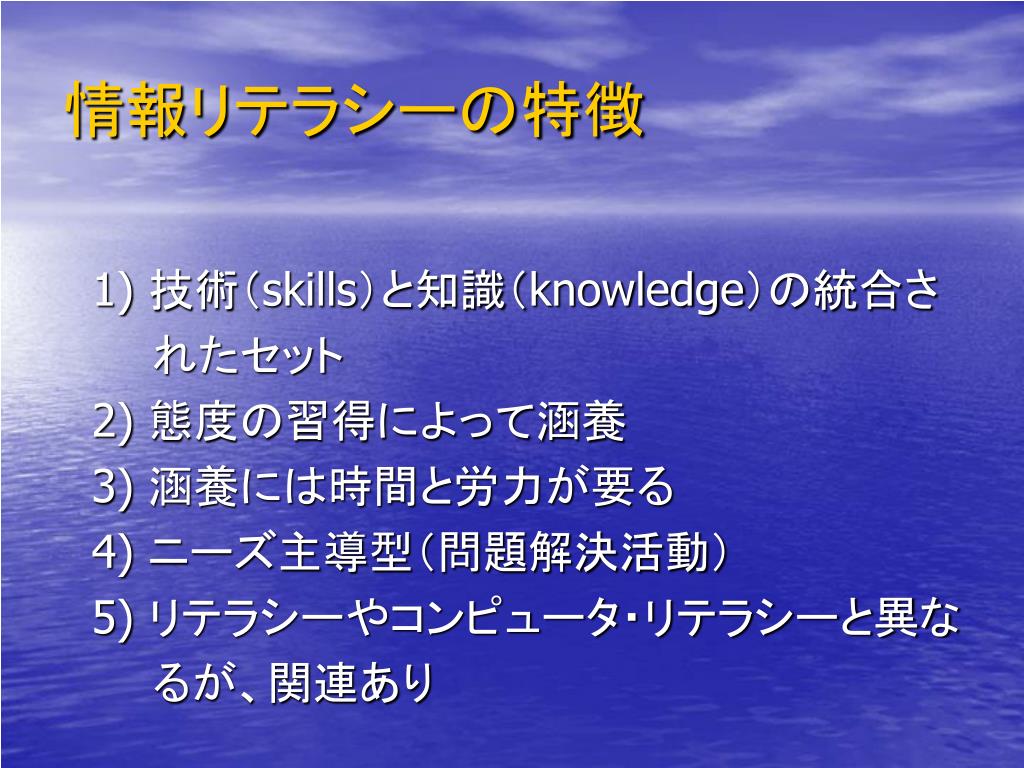 情報リテラシーの特徴

1) 技術（skills）と知識（knowledge）の統合されたセット
2) 態度の習得によって涵養
3) 涵養には時間と労力が要る
4) ニーズ主導型（問題解決活動）
5) リテラシーやコンピュータ･リテラシーと異なるが、関連あり